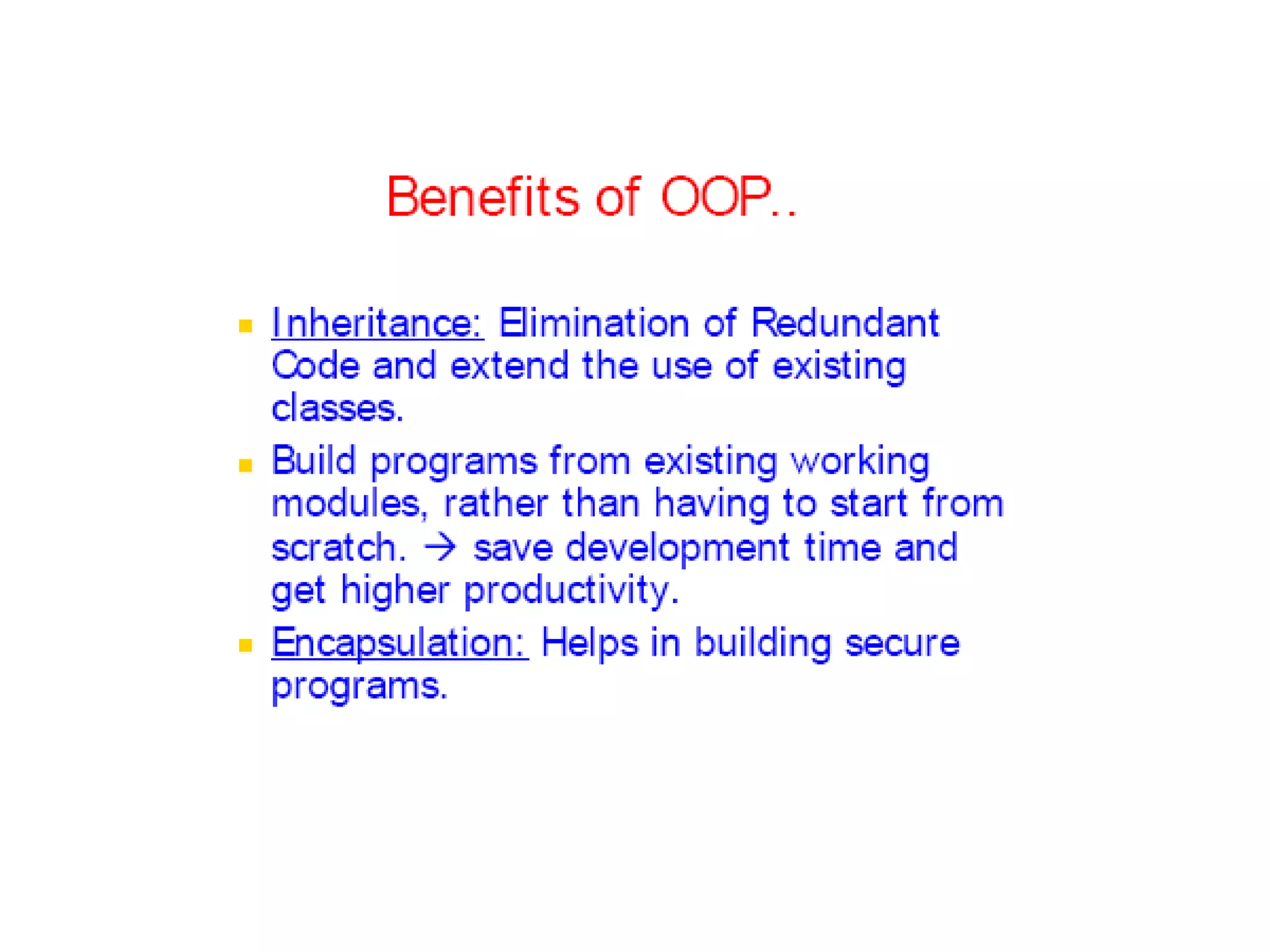 Benefits of OOP..

- Inheritance: Elimination of Redundant Code and extend the use of existing classes.
- Build programs from existing working modules, rather than having to start from scratch. → save development time and get higher productivity.
- Encapsulation: Helps in building secure programs.